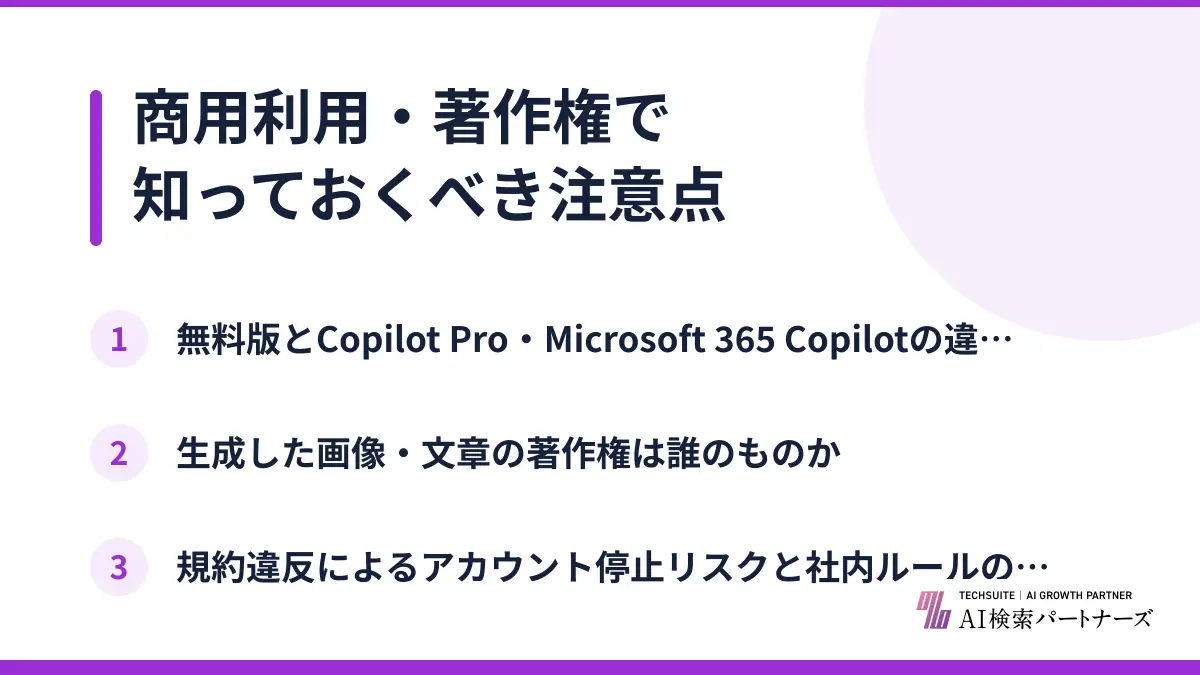 商用利用・著作権で
知っておくべき注意点

1 無料版とCopilot Pro・Microsoft 365 Copilotの違…

2 生成した画像・文章の著作権は誰のものか

3 規約違反によるアカウント停止リスクと社内ルールの…

TECHSUITE | AI GROWTH PARTNER
AI検索パートナーズ